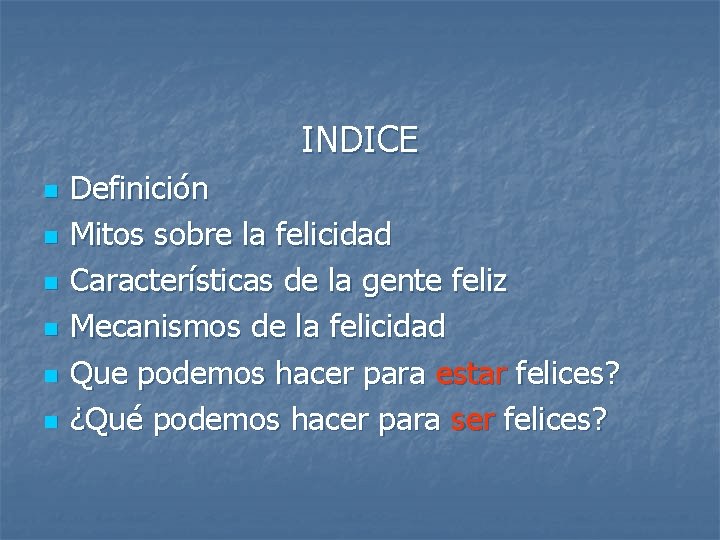 INDICE

• Definición
• Mitos sobre la felicidad
• Características de la gente feliz
• Mecanismos de la felicidad
• Que podemos hacer para estar felices?
• ¿Qué podemos hacer para ser felices?